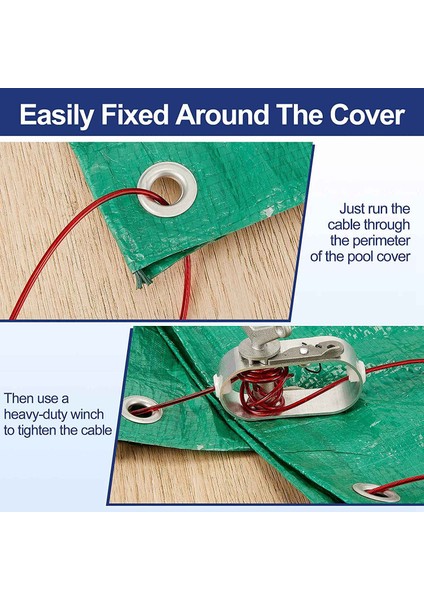 Easily Fixed Around The Cover

Just run the cable through the perimeter of the pool cover

Then use a heavy-duty winch to tighten the cable